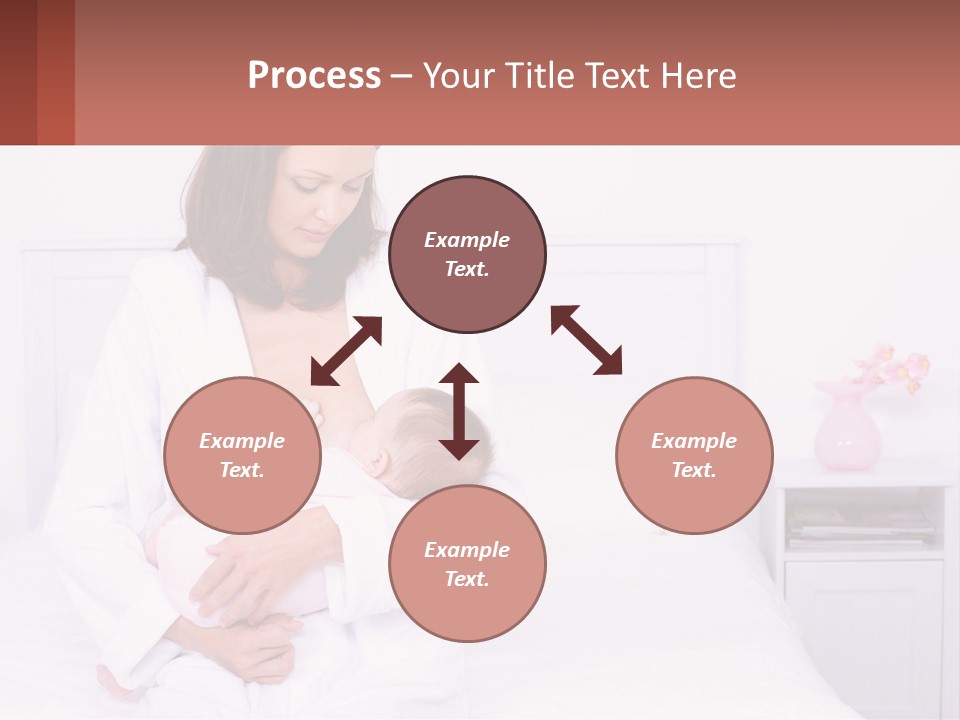 Process – Your Title Text Here

Example Text.

Example Text.

Example Text.

Example Text.